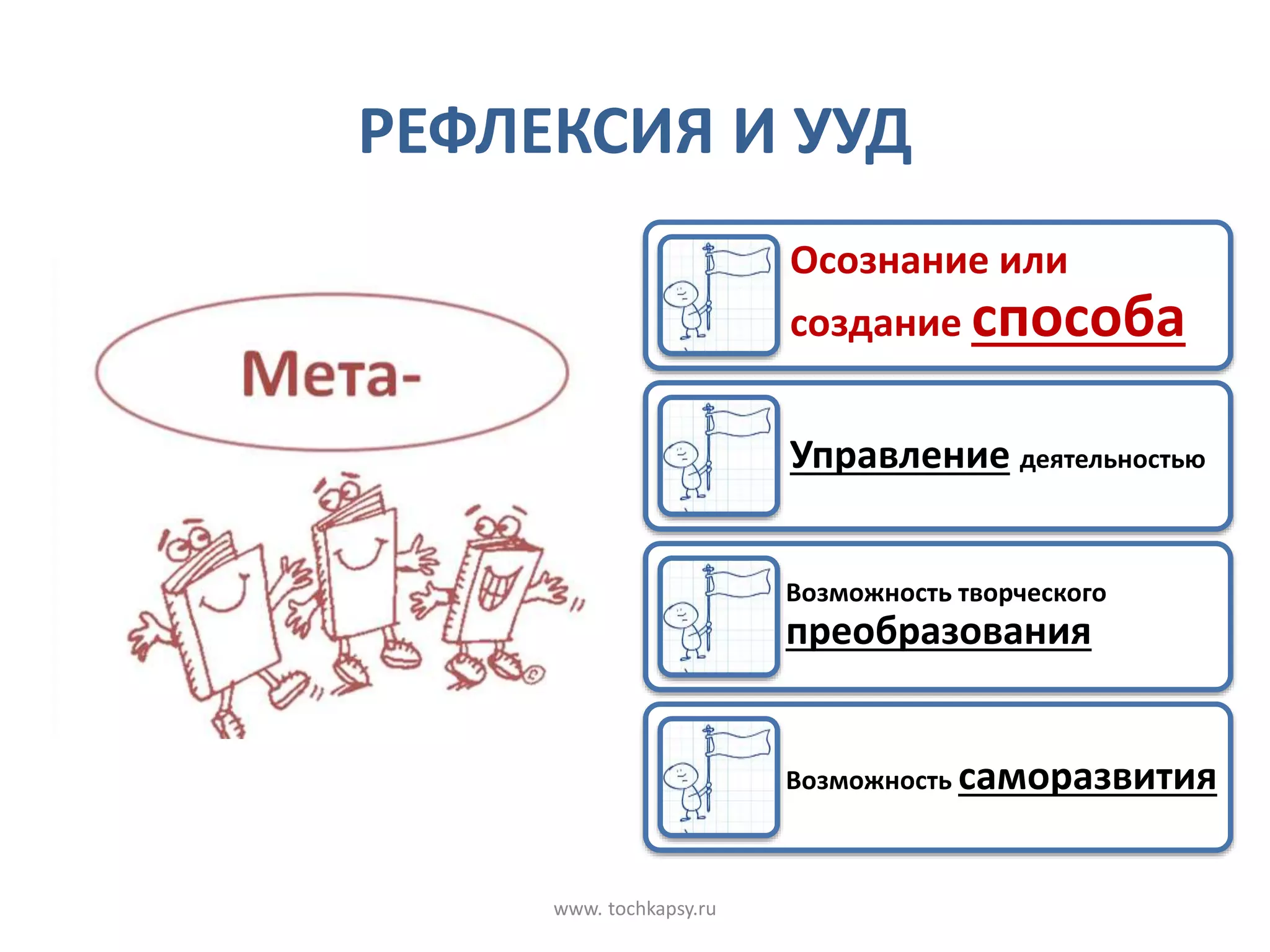 РЕФЛЕКСИЯ И УУД

Мета-

Осознание или создание способа

Управление деятельностью

Возможность творческого преобразования

Возможность саморазвития

www. tochkapsy.ru